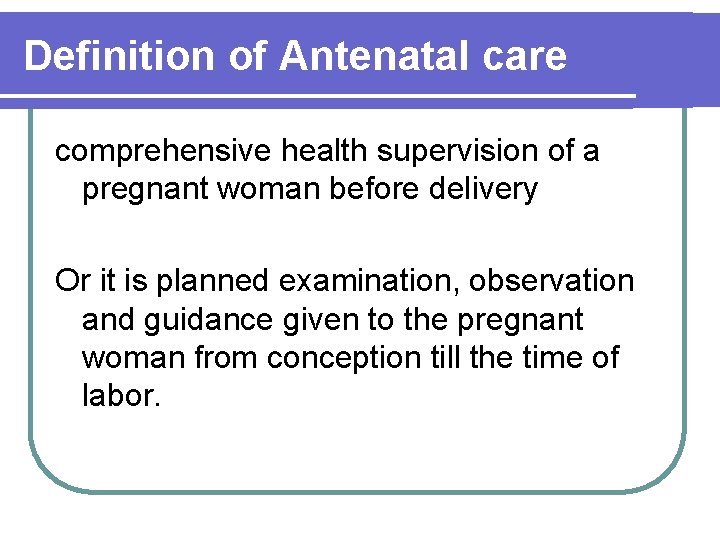 Definition of Antenatal care

comprehensive health supervision of a pregnant woman before delivery

Or it is planned examination, observation and guidance given to the pregnant woman from conception till the time of labor.